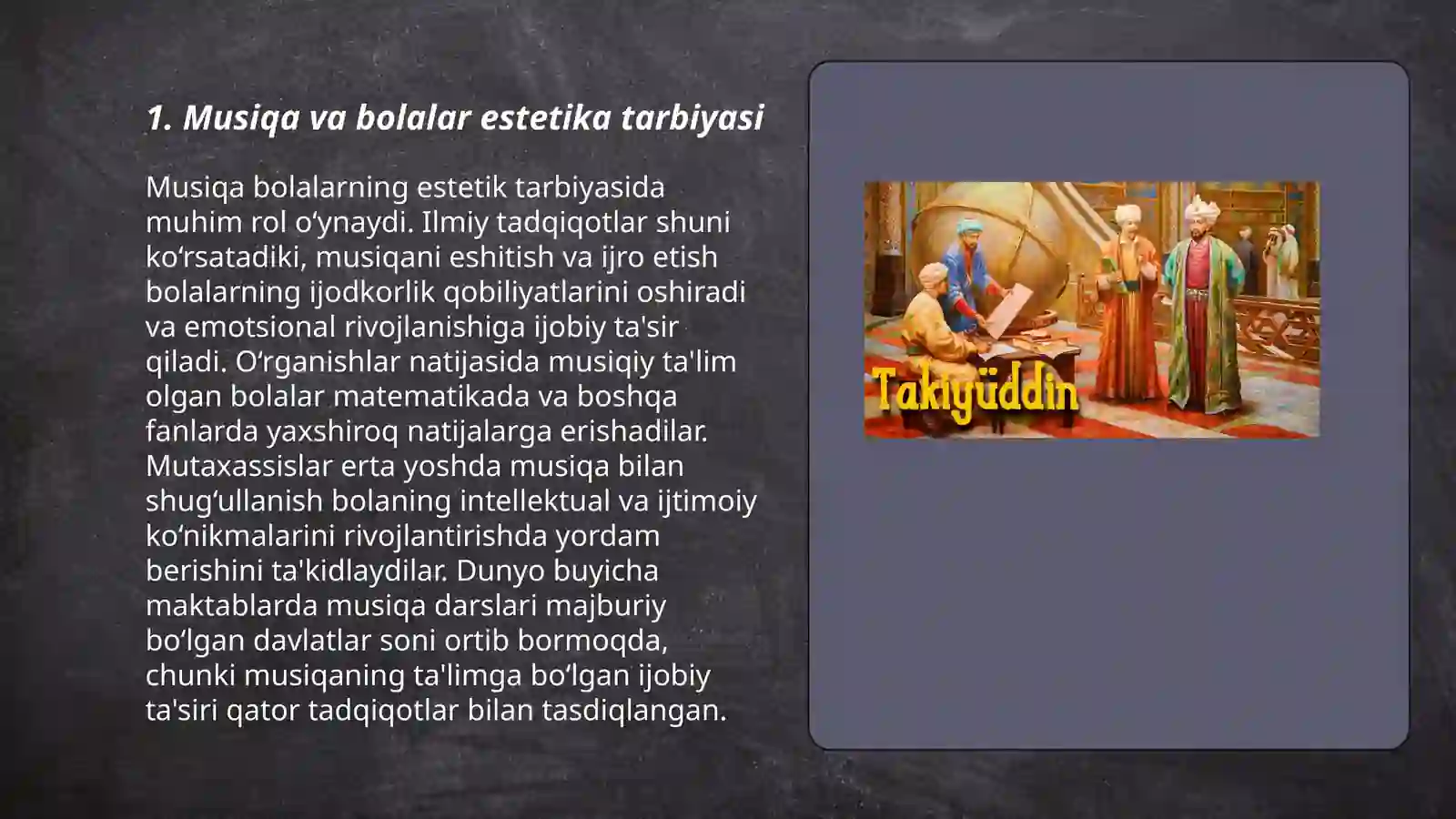 1. Musiqa va bolalar estetika tarbiyasi

Musiqa bolalarning estetik tarbiyasida muhim rol oʻynaydi. Ilmiy tadqiqotlar shuni koʻrsatadiki, musiqani eshitish va ijro etish bolalarning ijodkorlik qobiliyatlarini oshiradi va emotsional rivojlanishiga ijobiy ta'sir qiladi. Oʻrganishlar natijasida musiqiy ta'lim olgan bolalar matematikada va boshqa fanlarda yaxshiroq natijalarga erishadilar. Mutaxassislar erta yoshda musiqa bilan shugʻullanish bolaning intellektual va ijtimoiy koʻnikmalarini rivojlantirishda yordam berishini ta'kidlaydilar. Dunyo buyicha maktablarda musiqa darslari majburiy boʻlgan davlatlar soni ortib bormoqda, chunki musiqaning ta'limga boʻlgan ijobiy ta'siri qator tadqiqotlar bilan tasdiqlangan.

Takiyüddin